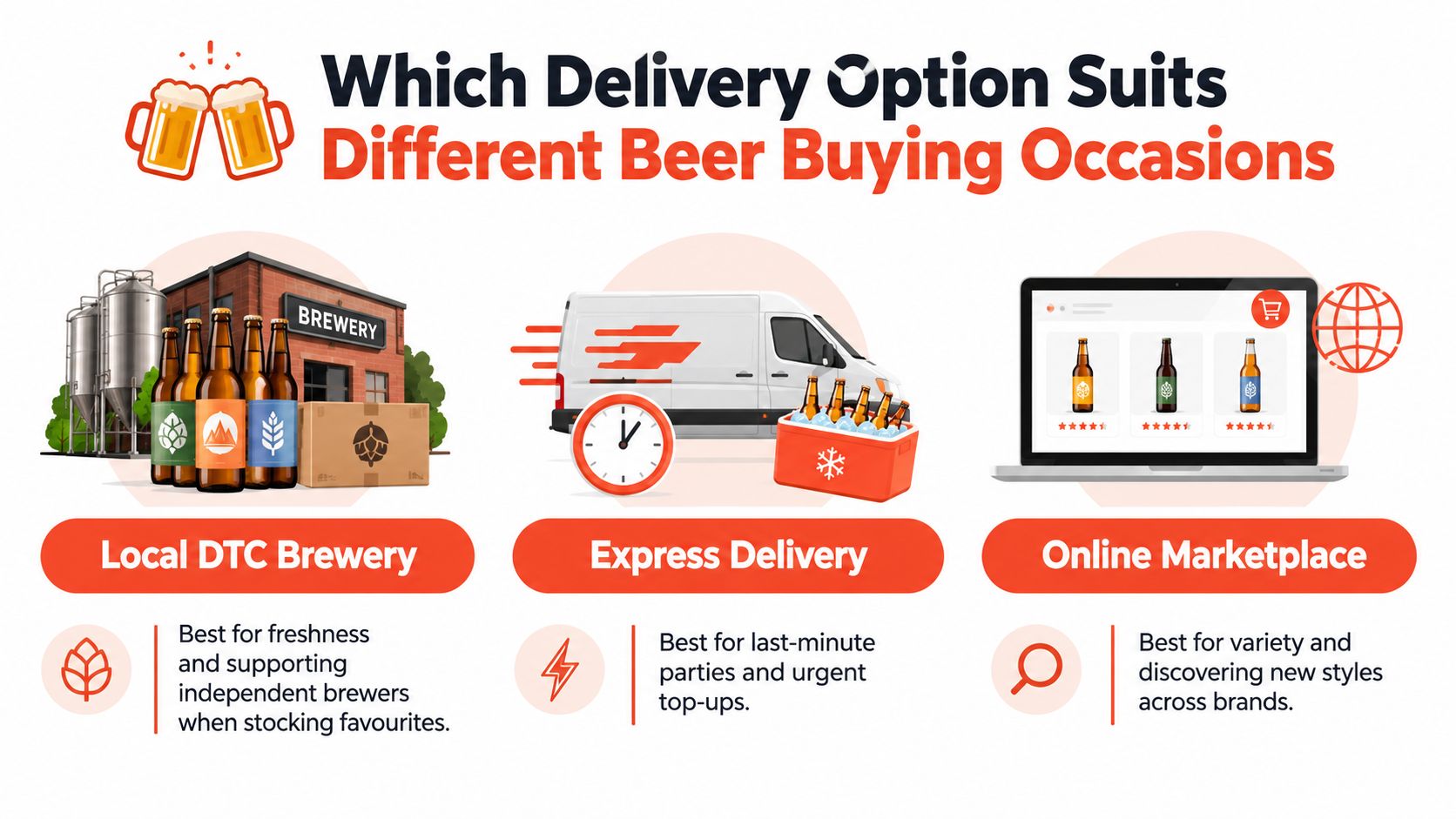 Which Delivery Option Suits
Different Beer Buying Occasions

BREWERY

Local DTC Brewery

Best for freshness and supporting independent brewers when stocking favourites.

Express Delivery

Best for last-minute parties and urgent top-ups.

Online Marketplace

Best for variety and discovering new styles across brands.